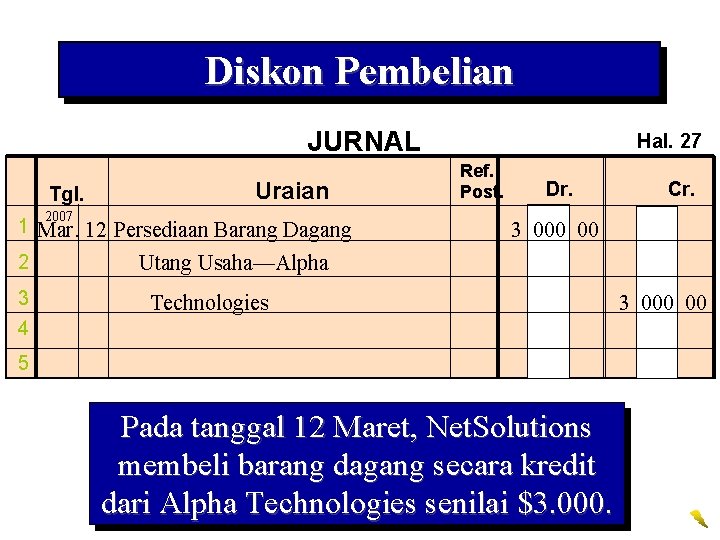 Diskon Pembelian

JURNAL

Hal. 27

| | Tgl. | | Uraian | Ref. Post. | Dr. | Cr. |
|---|---|---|---|---|---|---|
| 1 | 2007 Mar. | 12 | Persediaan Barang Dagang | | 3 000 00 | |
| 2 | | | Utang Usaha—Alpha | | | |
| 3 | | | Technologies | | | 3 000 00 |
| 4 | | | | | | |
| 5 | | | | | | |

Pada tanggal 12 Maret, NetSolutions membeli barang dagang secara kredit dari Alpha Technologies senilai \$3.000.